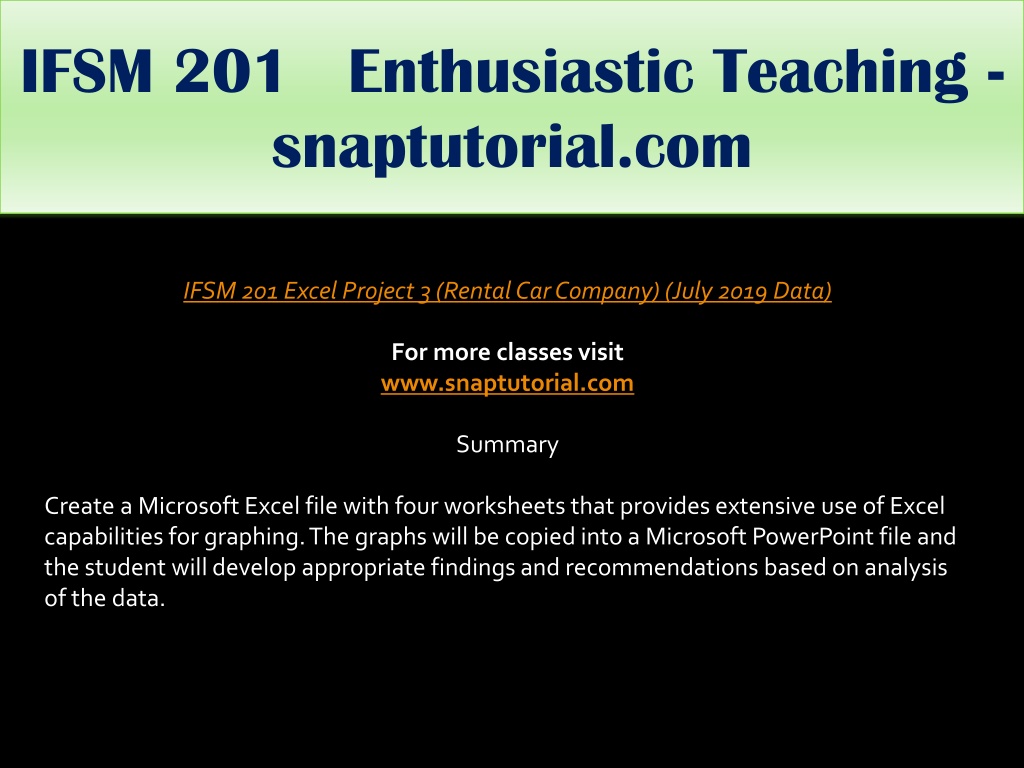 IFSM 201 Enthusiastic Teaching - snaptutorial.com

IFSM 201 Excel Project 3 (Rental Car Company) (July 2019 Data)

For more classes visit
www.snaptutorial.com

Summary

Create a Microsoft Excel file with four worksheets that provides extensive use of Excel capabilities for graphing. The graphs will be copied into a Microsoft PowerPoint file and the student will develop appropriate findings and recommendations based on analysis of the data.